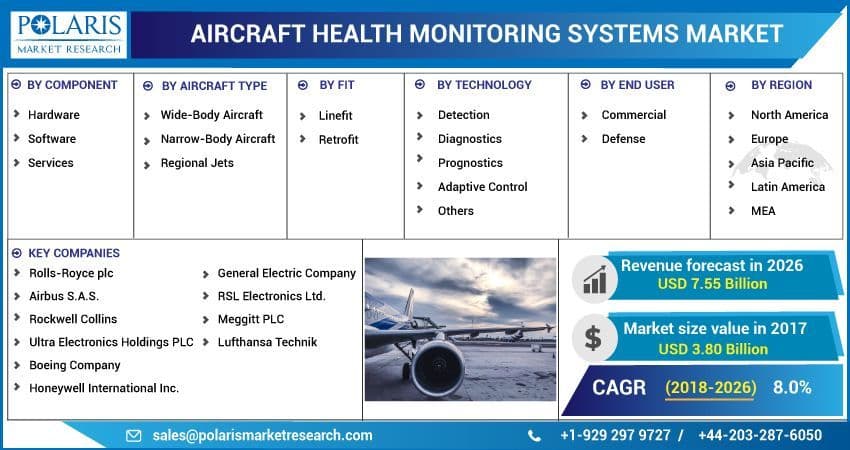 POLARIS
MARKET RESEARCH

AIRCRAFT HEALTH MONITORING SYSTEMS MARKET

BY COMPONENT
Hardware
Software
Services

BY AIRCRAFT TYPE
Wide-Body Aircraft
Narrow-Body Aircraft
Regional Jets

BY FIT
Linefit
Retrofit

BY TECHNOLOGY
Detection
Diagnostics
Prognostics
Adaptive Control
Others

BY END USER
Commercial
Defense

BY REGION
North America
Europe
Asia Pacific
Latin America
MEA

KEY COMPANIES
Rolls-Royce plc
Airbus S.A.S.
Rockwell Collins
Ultra Electronics Holdings PLC
Boeing Company
Honeywell International Inc.
General Electric Company
RSL Electronics Ltd.
Meggitt PLC
Lufthansa Technik

Revenue forecast in 2026
USD 7.55 Billion

Market size value in 2017
USD 3.80 Billion

CAGR (2018-2026) 8.0%

sales@polarismarketresearch.com
+1-929 297 9727 / +44-203-287-6050